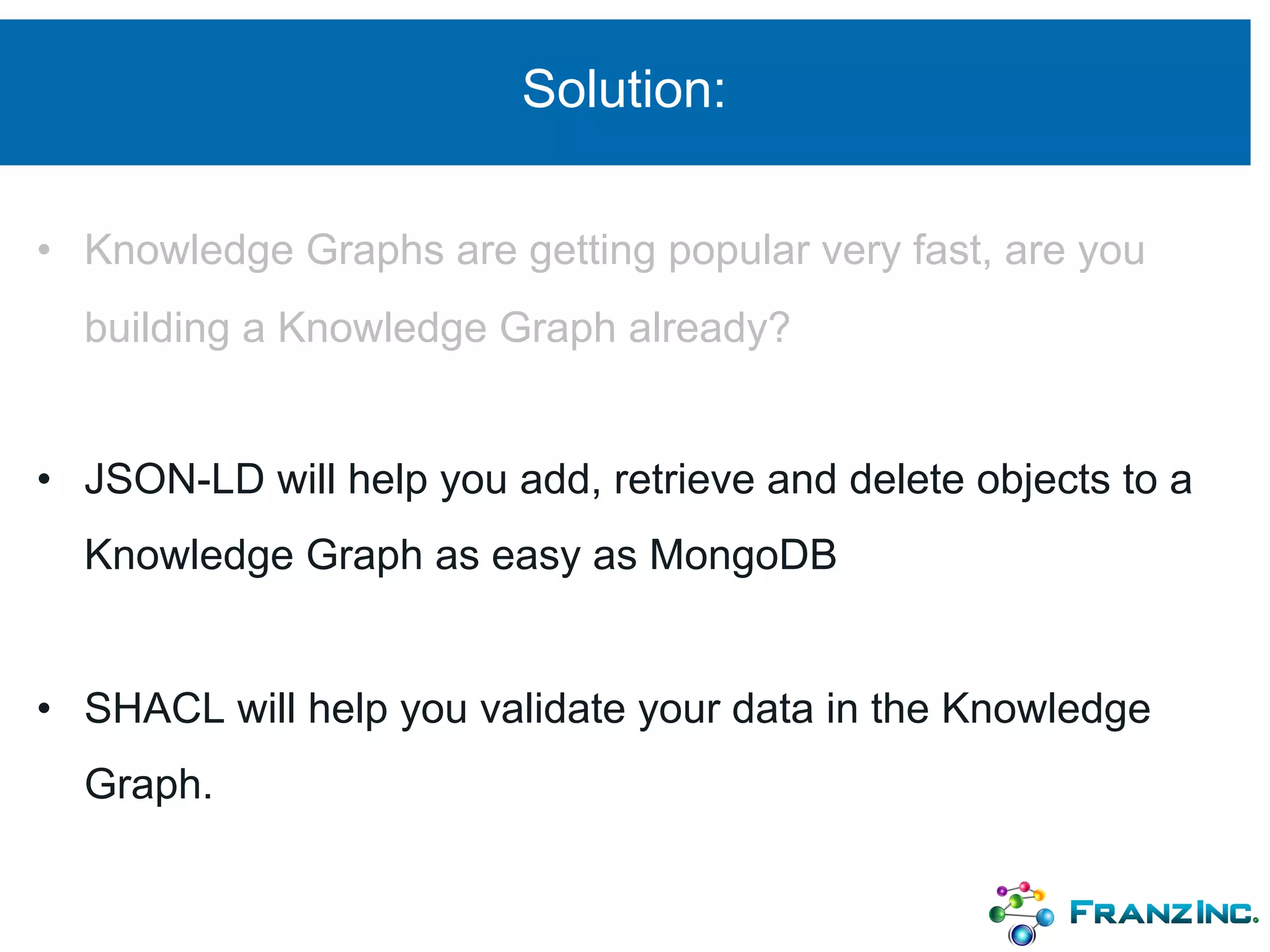 Solution:

• Knowledge Graphs are getting popular very fast, are you building a Knowledge Graph already?

• JSON-LD will help you add, retrieve and delete objects to a Knowledge Graph as easy as MongoDB

• SHACL will help you validate your data in the Knowledge Graph.

FRANZ INC.